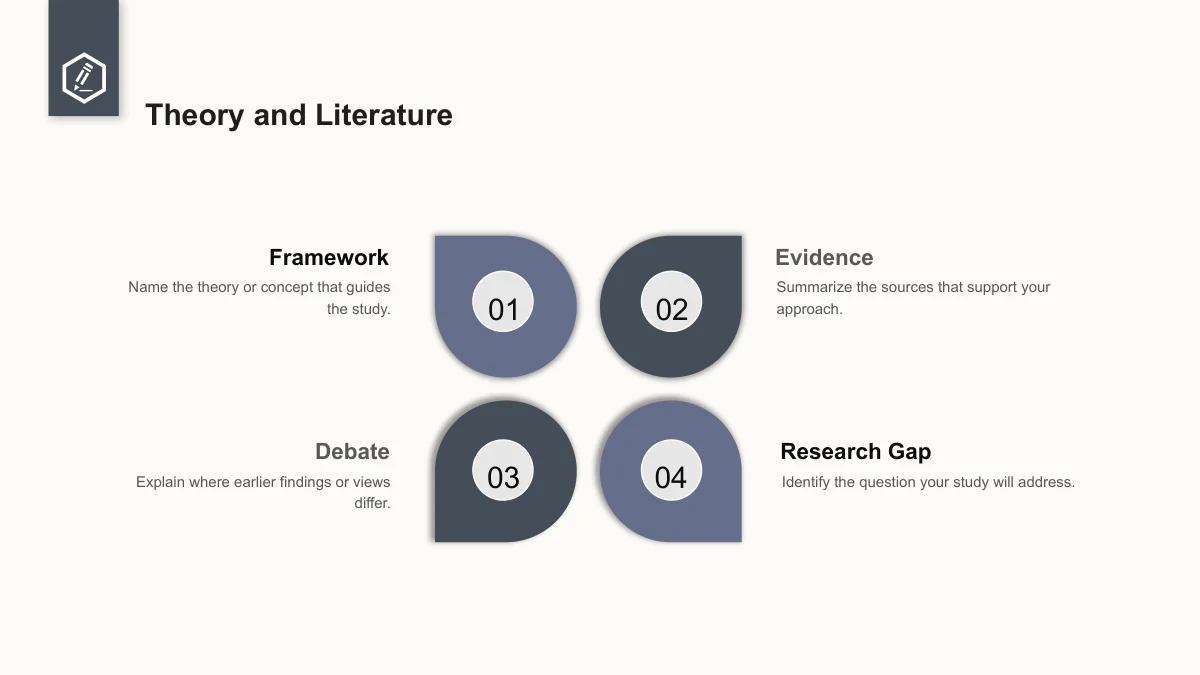 Theory and Literature

Framework

Name the theory or concept that guides the study.

01

02

Evidence

Summarize the sources that support your approach.

Debate

Explain where earlier findings or views differ.

03

04

Research Gap

Identify the question your study will address.